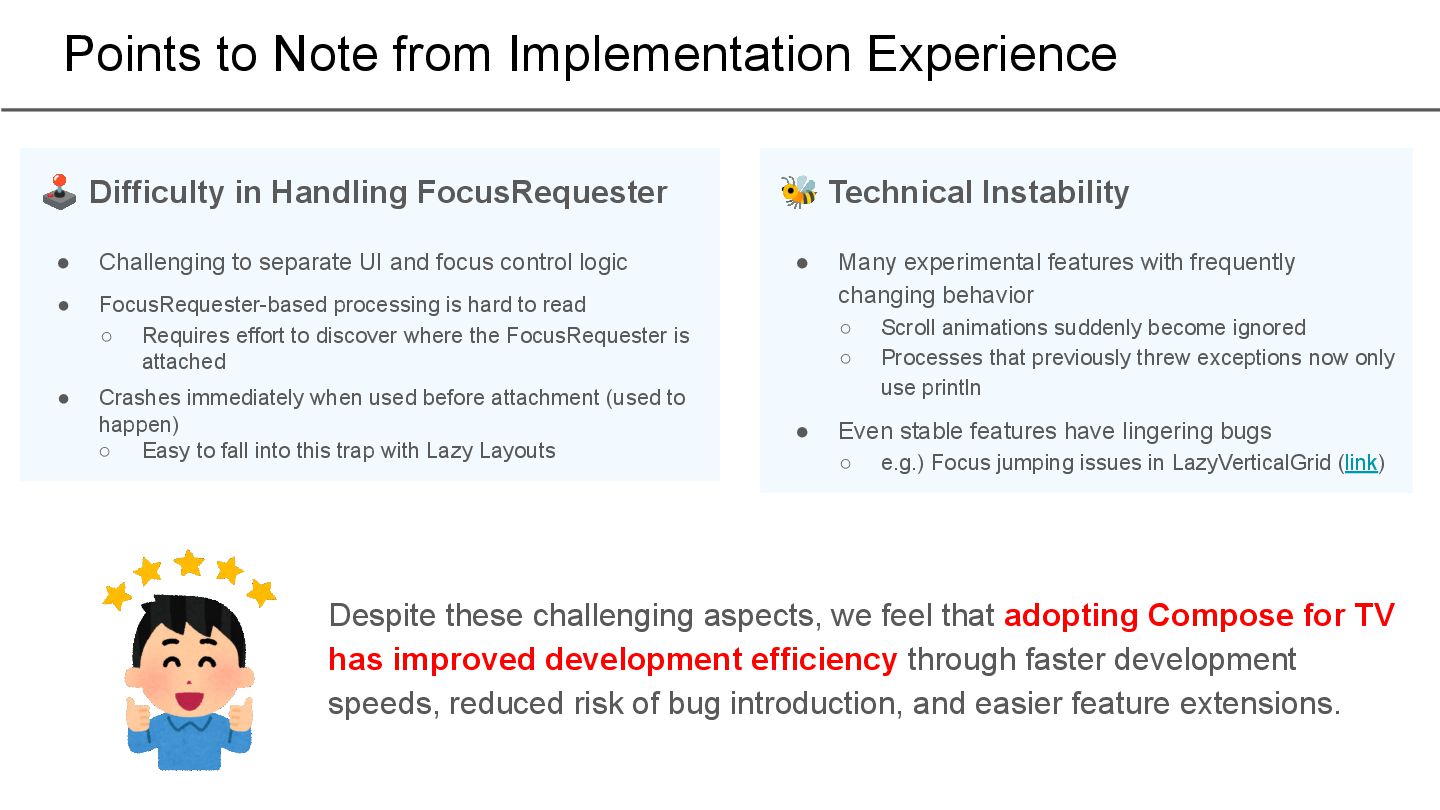 Points to Note from Implementation Experience

🕹️ Difficulty in Handling FocusRequester

● Challenging to separate UI and focus control logic
● FocusRequester-based processing is hard to read
  ○ Requires effort to discover where the FocusRequester is attached
● Crashes immediately when used before attachment (used to happen)
  ○ Easy to fall into this trap with Lazy Layouts

🐝 Technical Instability

● Many experimental features with frequently changing behavior
  ○ Scroll animations suddenly become ignored
  ○ Processes that previously threw exceptions now only use println
● Even stable features have lingering bugs
  ○ e.g.) Focus jumping issues in LazyVerticalGrid (link)

Despite these challenging aspects, we feel that adopting Compose for TV has improved development efficiency through faster development speeds, reduced risk of bug introduction, and easier feature extensions.